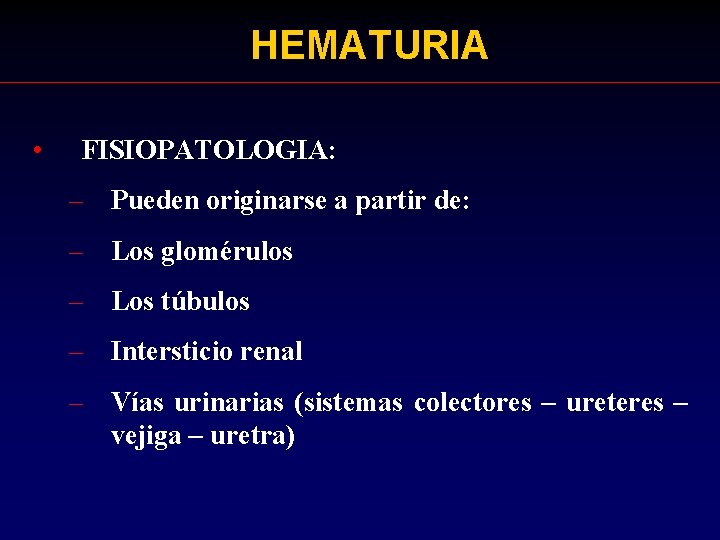 HEMATURIA

• FISIOPATOLOGIA:
– Pueden originarse a partir de:
– Los glomérulos
– Los túbulos
– Intersticio renal
– Vías urinarias (sistemas colectores – ureteres – vejiga – uretra)